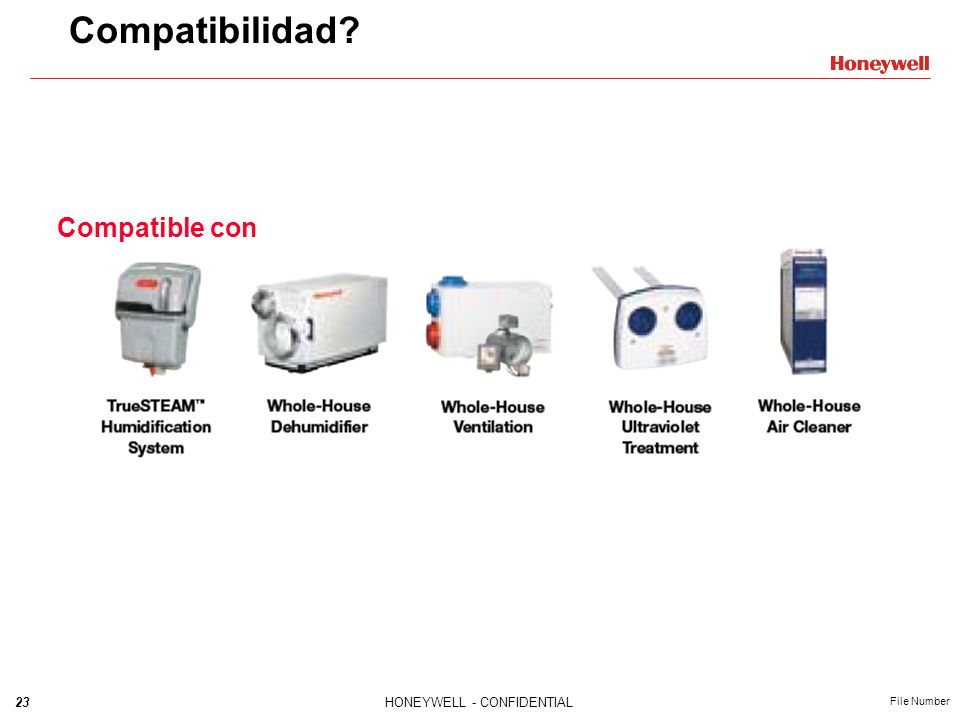 Compatibilidad?

Honeywell

Compatible con

TrueSTEAM™ Humidification System

Whole-House Dehumidifier

Whole-House Ventilation

Whole-House Ultraviolet Treatment

Whole-House Air Cleaner

23

HONEYWELL - CONFIDENTIAL

File Number